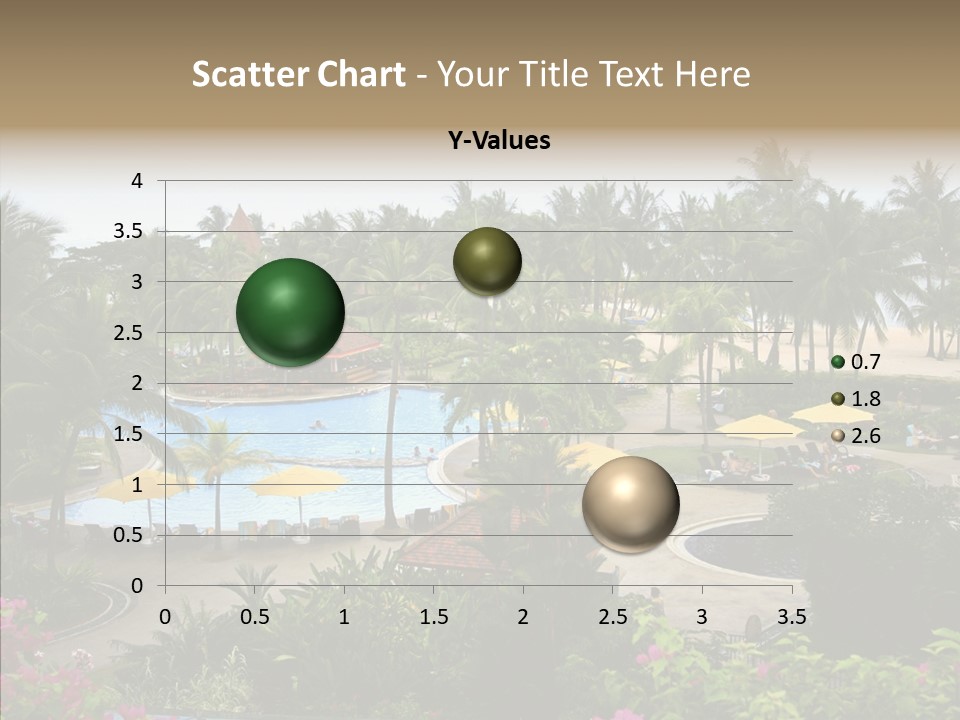 Scatter Chart - Your Title Text Here

Y-Values

4
3.5
3
2.5
2
1.5
1
0.5
0

0 0.5 1 1.5 2 2.5 3 3.5

0.7
1.8
2.6